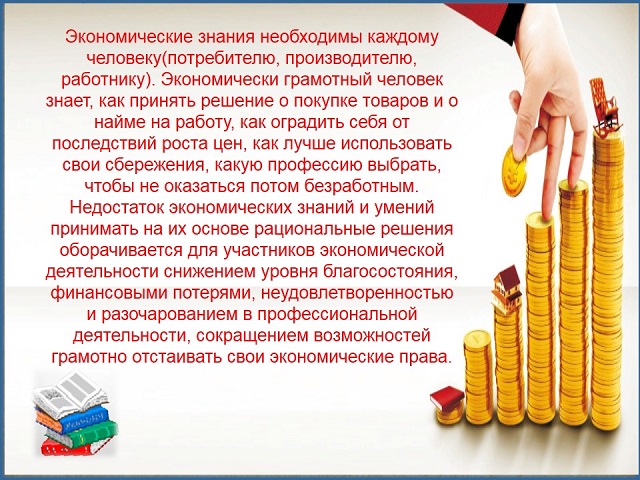 Экономические знания необходимы каждому человеку(потребителю, производителю, работнику). Экономически грамотный человек знает, как принять решение о покупке товаров и о найме на работу, как оградить себя от последствий роста цен, как лучше использовать свои сбережения, какую профессию выбрать, чтобы не оказаться потом безработным. Недостаток экономических знаний и умений принимать на их основе рациональные решения оборачивается для участников экономической деятельности снижением уровня благосостояния, финансовыми потерями, неудовлетворенностью и разочарованием в профессиональной деятельности, сокращением возможностей грамотно отстаивать свои экономические права.